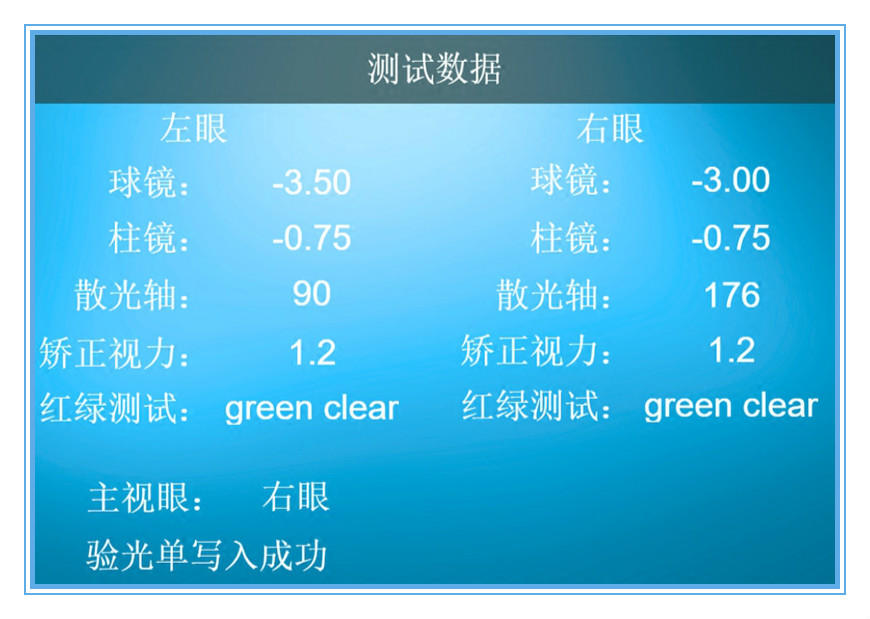 测试数据

左眼

球镜： -3.50

柱镜： -0.75

散光轴： 90

矫正视力： 1.2

红绿测试： green clear

右眼

球镜： -3.00

柱镜： -0.75

散光轴： 176

矫正视力： 1.2

红绿测试： green clear

主视眼： 右眼

验光单写入成功